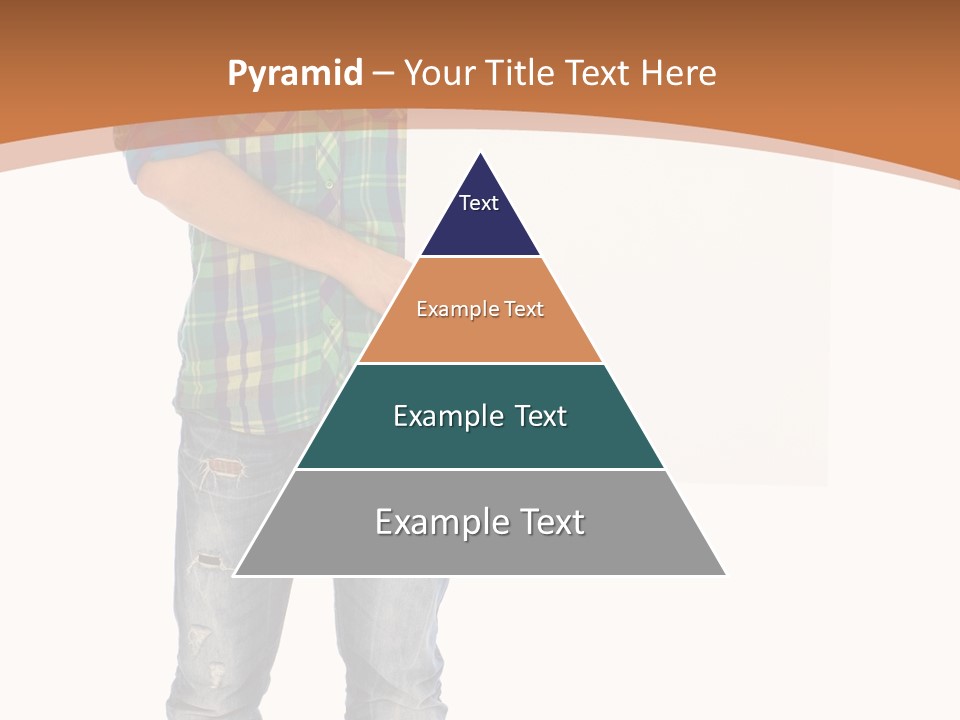 Pyramid – Your Title Text Here

Text

Example Text

Example Text

Example Text